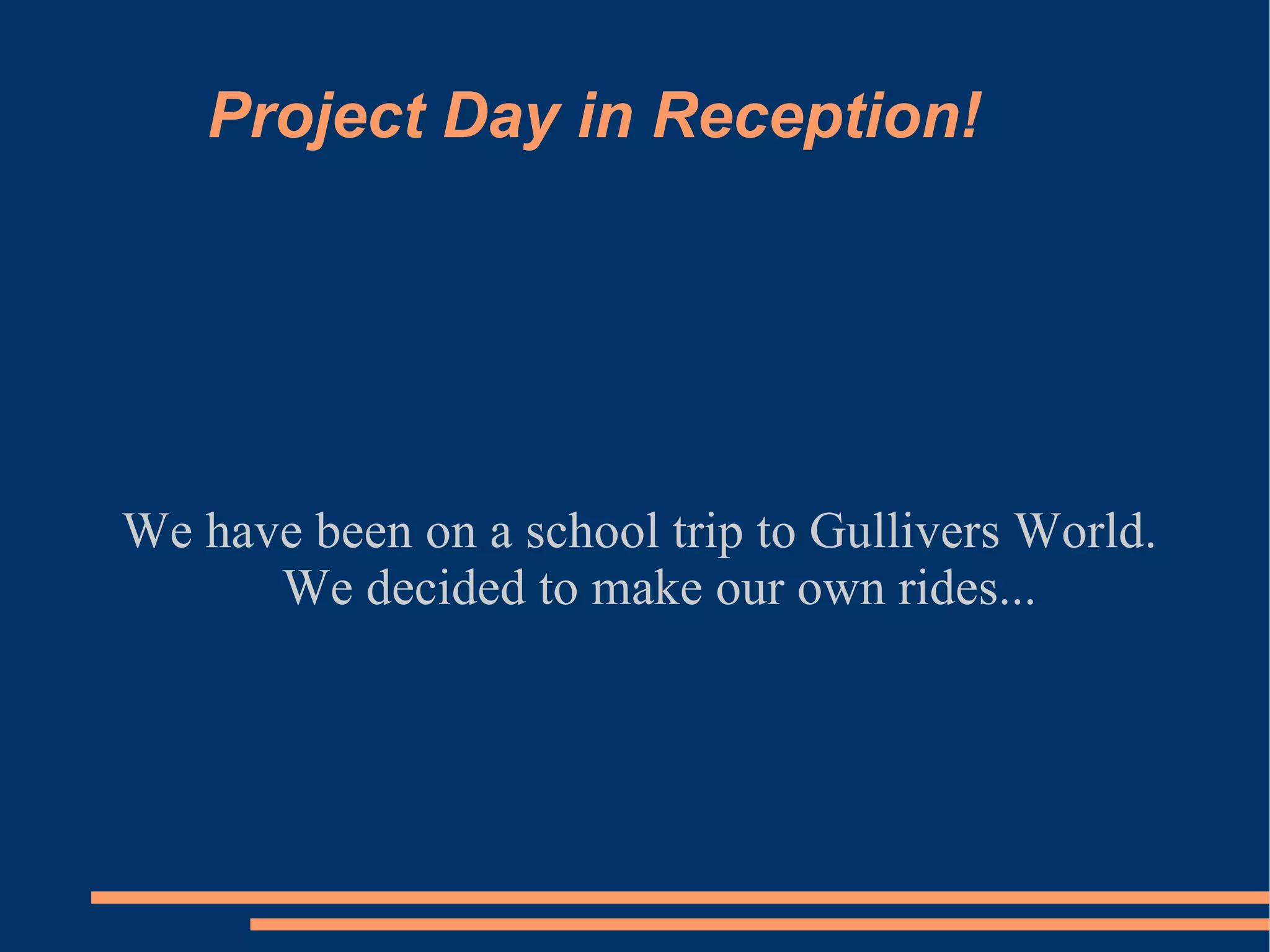 Project Day in Reception!

We have been on a school trip to Gullivers World.
We decided to make our own rides...